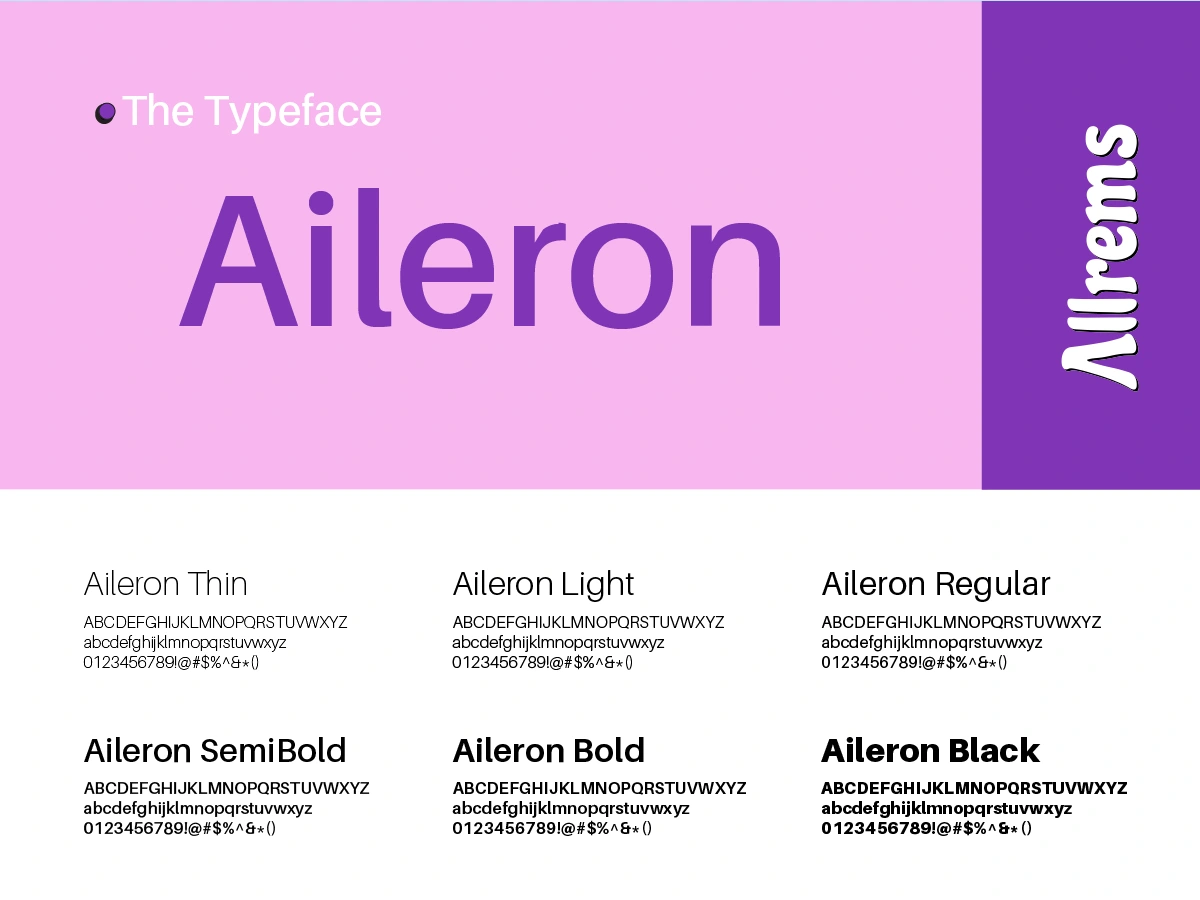 The Typeface

Aileron

Allrems

Aileron Thin
ABCDEFGHIJKLMNOPQRSTUVWXYZ
abcdefghijklmnopqrstuvwxyz
0123456789!@#$%^&*()

Aileron Light
ABCDEFGHIJKLMNOPQRSTUVWXYZ
abcdefghijklmnopqrstuvwxyz
0123456789!@#$%^&*()

Aileron Regular
ABCDEFGHIJKLMNOPQRSTUVWXYZ
abcdefghijklmnopqrstuvwxyz
0123456789!@#$%^&*()

Aileron SemiBold
ABCDEFGHIJKLMNOPQRSTUVWXYZ
abcdefghijklmnopqrstuvwxyz
0123456789!@#$%^&*()

Aileron Bold
ABCDEFGHIJKLMNOPQRSTUVWXYZ
abcdefghijklmnopqrstuvwxyz
0123456789!@#$%^&*()

Aileron Black
ABCDEFGHIJKLMNOPQRSTUVWXYZ
abcdefghijklmnopqrstuvwxyz
0123456789!@#$%^&*()